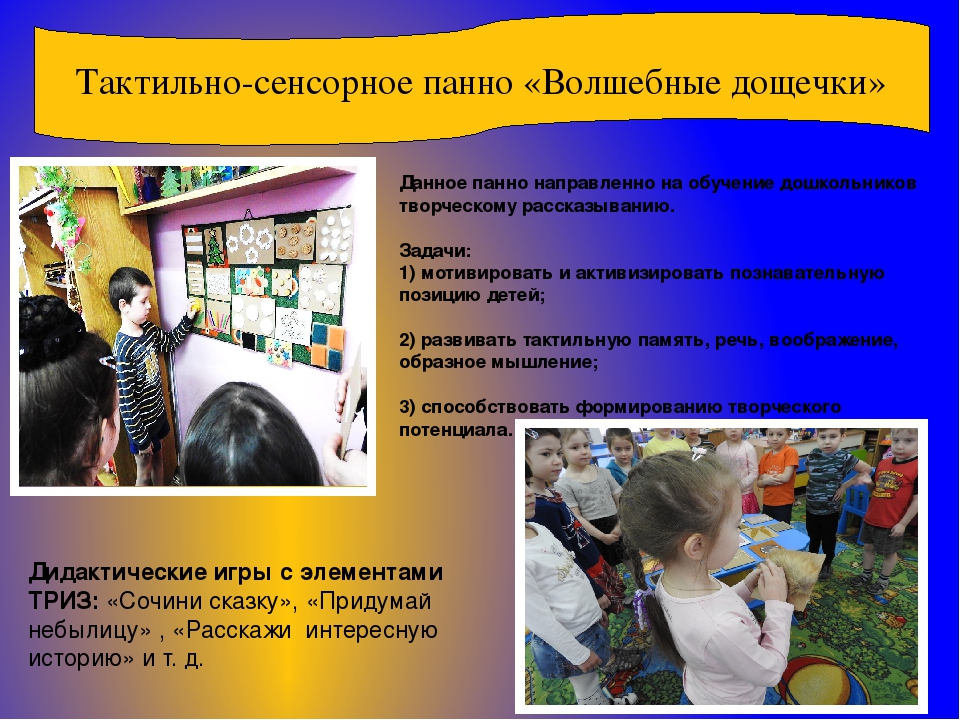 Тактильно-сенсорное панно «Волшебные дощечки»

Данное панно направленно на обучение дошкольников творческому рассказыванию.

Задачи:
1) мотивировать и активизировать познавательную позицию детей;

2) развивать тактильную память, речь, воображение, образное мышление;

3) способствовать формированию творческого потенциала.

Дидактические игры с элементами ТРИЗ: «Сочини сказку», «Придумай небылицу» , «Расскажи интересную историю» и т. д.